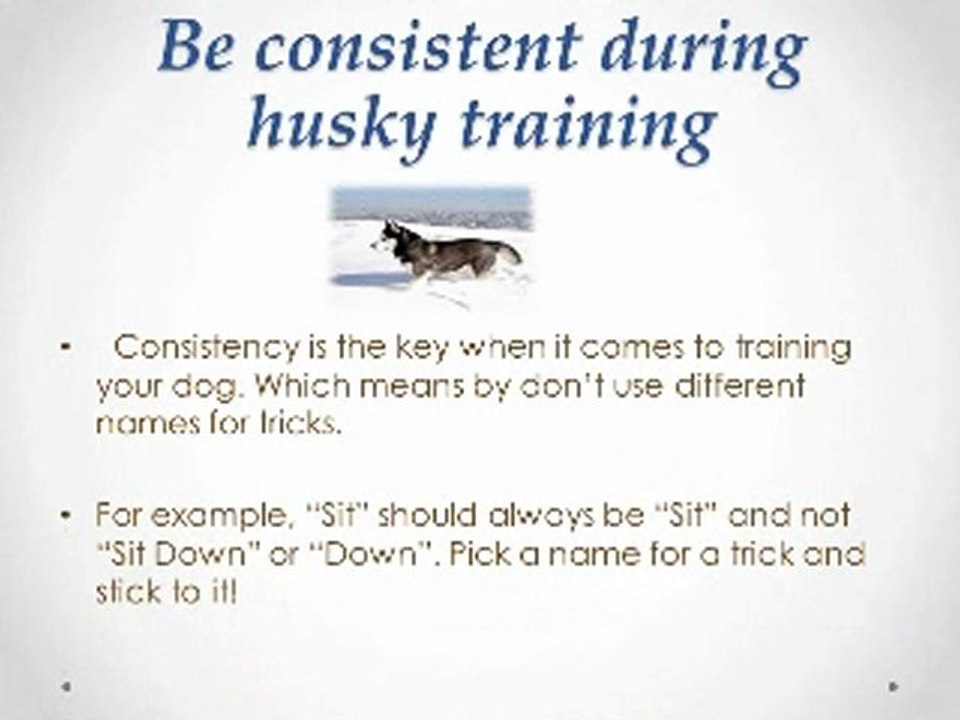 Be consistent during husky training

• Consistency is the key when it comes to training your dog. Which means by don't use different names for tricks.

• For example, "Sit" should always be "Sit" and not "Sit Down" or "Down". Pick a name for a trick and stick to it!